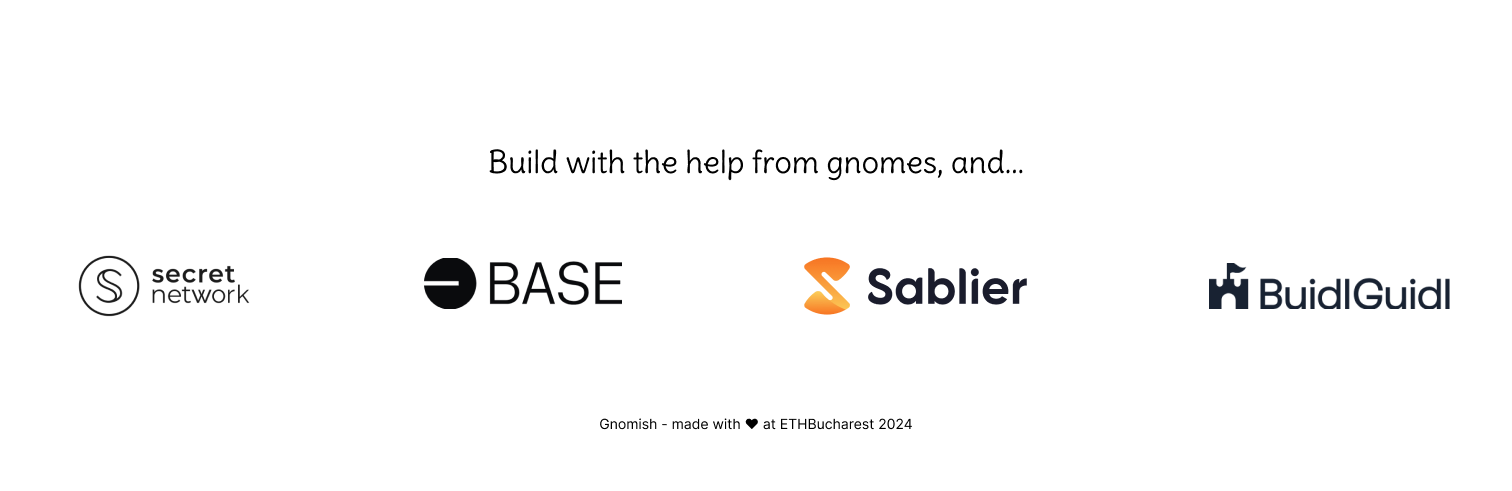 Build with the help from gnomes, and...

secret network

BASE

Sablier

BuidlGuidl

Gnomish - made with ❤ at ETHBucharest 2024